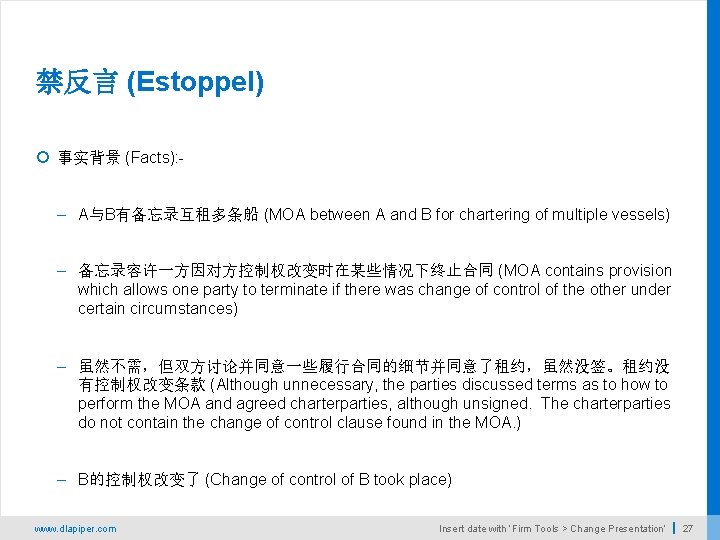 禁反言 (Estoppel)

事实背景 (Facts):-

– A与B有备忘录互租多条船 (MOA between A and B for chartering of multiple vessels)

– 备忘录容许一方因对方控制权改变时在某些情况下终止合同 (MOA contains provision which allows one party to terminate if there was change of control of the other under certain circumstances)

– 虽然不需，但双方讨论并同意一些履行合同的细节并同意了租约，虽然没签。租约没有控制权改变条款 (Although unnecessary, the parties discussed terms as to how to perform the MOA and agreed charterparties, although unsigned. The charterparties do not contain the change of control clause found in the MOA.)

– B的控制权改变了 (Change of control of B took place)

www.dlapiper.com

Insert date with 'Firm Tools > Change Presentation' | 27